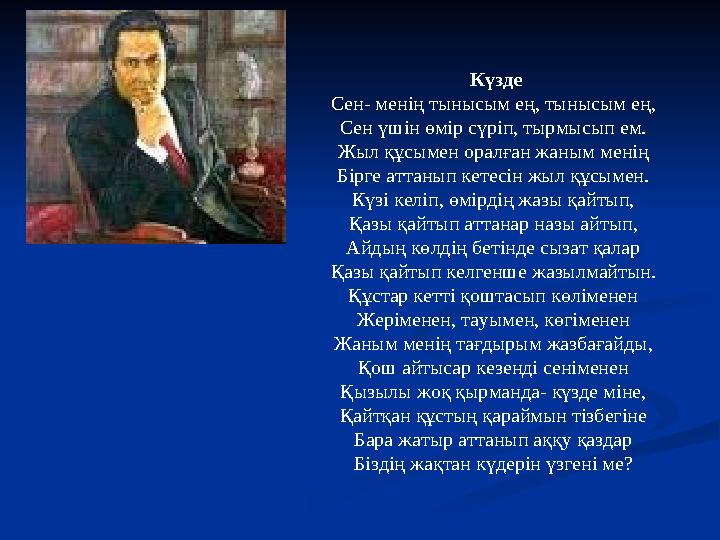 Күзде
Сен- менің тынысым ең, тынысым ең,
Сен үшін өмір сүріп, тырмысып ем.
Жыл құсымен оралған жаным менің
Бірге аттанып кетесін жыл құсымен.
Күзі келіп, өмірдің жазы қайтып,
Қазы қайтып аттанар назы айтып,
Айдың көлдің бетінде сызат қалар
Қазы қайтып келгенше жазылмайтын.
Құстар кетті қоштасып көліменен
Жеріменен, тауымен, көгіменен
Жаным менің тағдырым жазбағайды,
Қош айтысар кезенді сеніменен
Қызылы жоқ қырманда- күзде міне,
Қайтқан құстың қараймын тізбегіне
Бара жатыр аттанып аққу қаздар
Біздің жақтан күдерін үзгені ме?